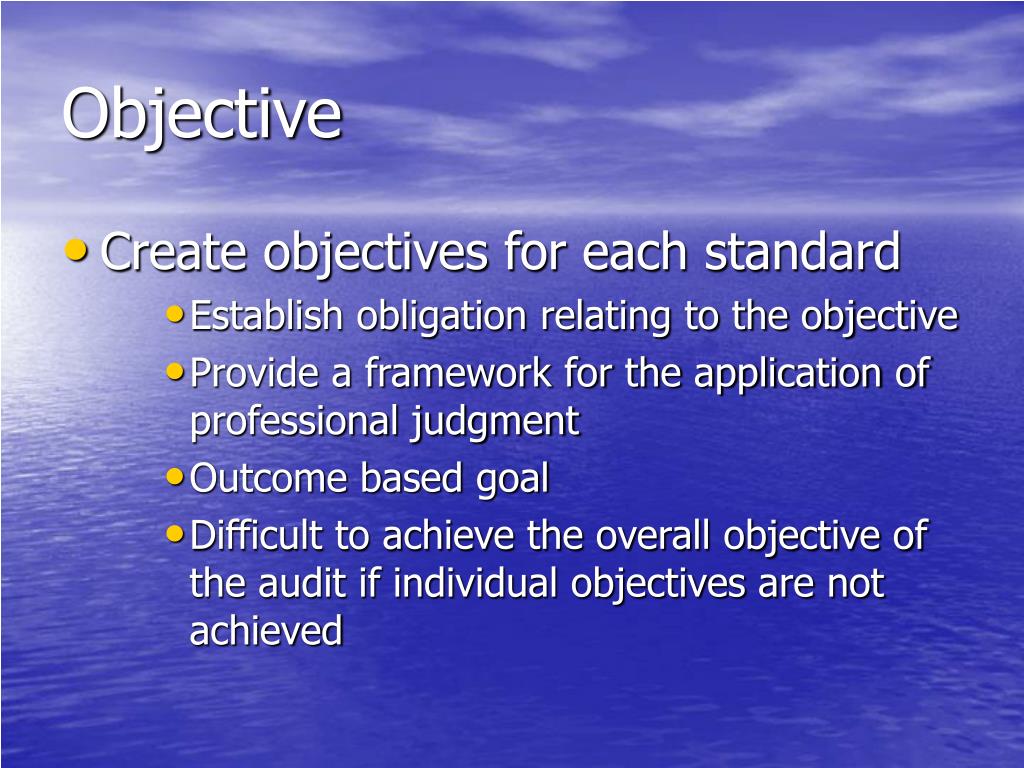 Objective

• Create objectives for each standard
  • Establish obligation relating to the objective
  • Provide a framework for the application of professional judgment
  • Outcome based goal
  • Difficult to achieve the overall objective of the audit if individual objectives are not achieved